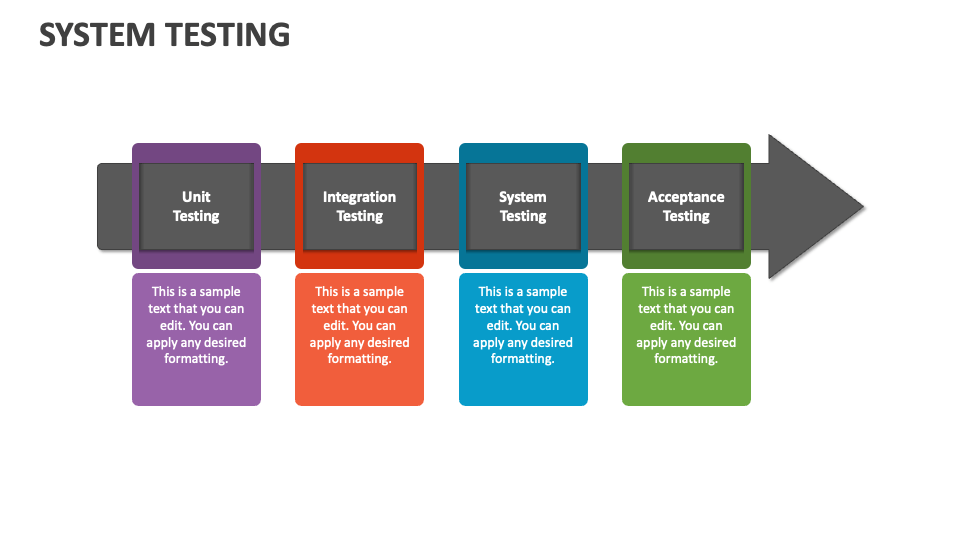 SYSTEM TESTING

Unit Testing

This is a sample text that you can edit. You can apply any desired formatting.

Integration Testing

This is a sample text that you can edit. You can apply any desired formatting.

System Testing

This is a sample text that you can edit. You can apply any desired formatting.

Acceptance Testing

This is a sample text that you can edit. You can apply any desired formatting.